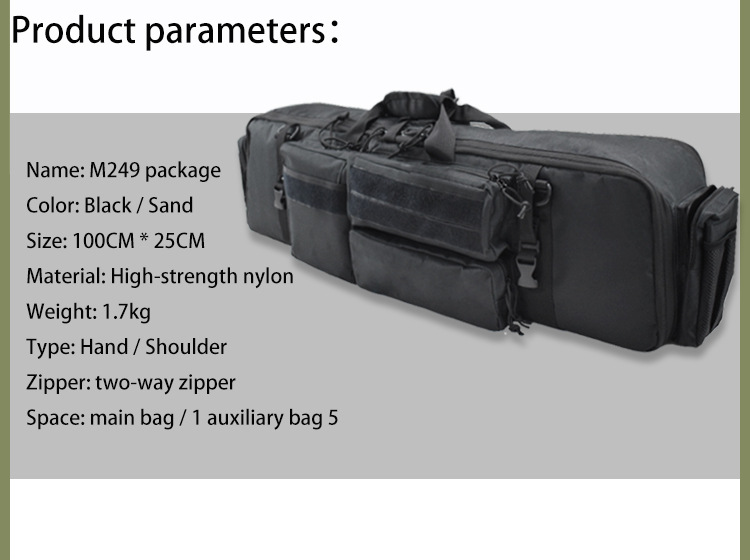 Product parameters:

Name: M249 package
Color: Black / Sand
Size: 100CM * 25CM
Material: High-strength nylon
Weight: 1.7kg
Type: Hand / Shoulder
Zipper: two-way zipper
Space: main bag / 1 auxiliary bag 5